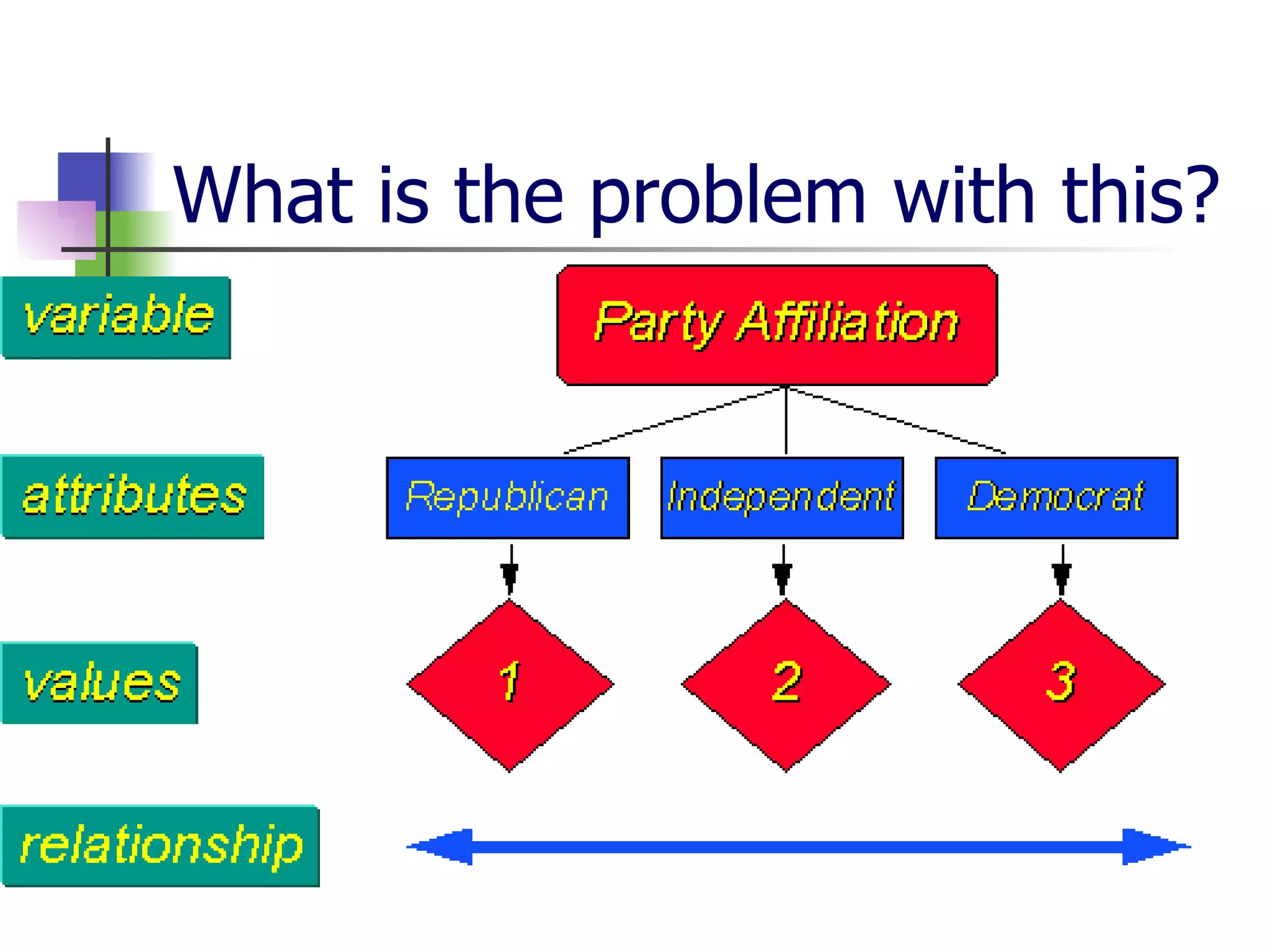 What is the problem with this?

variable

Party Affiliation

attributes

Republican

Independent

Democrat

values

1

2

3

relationship